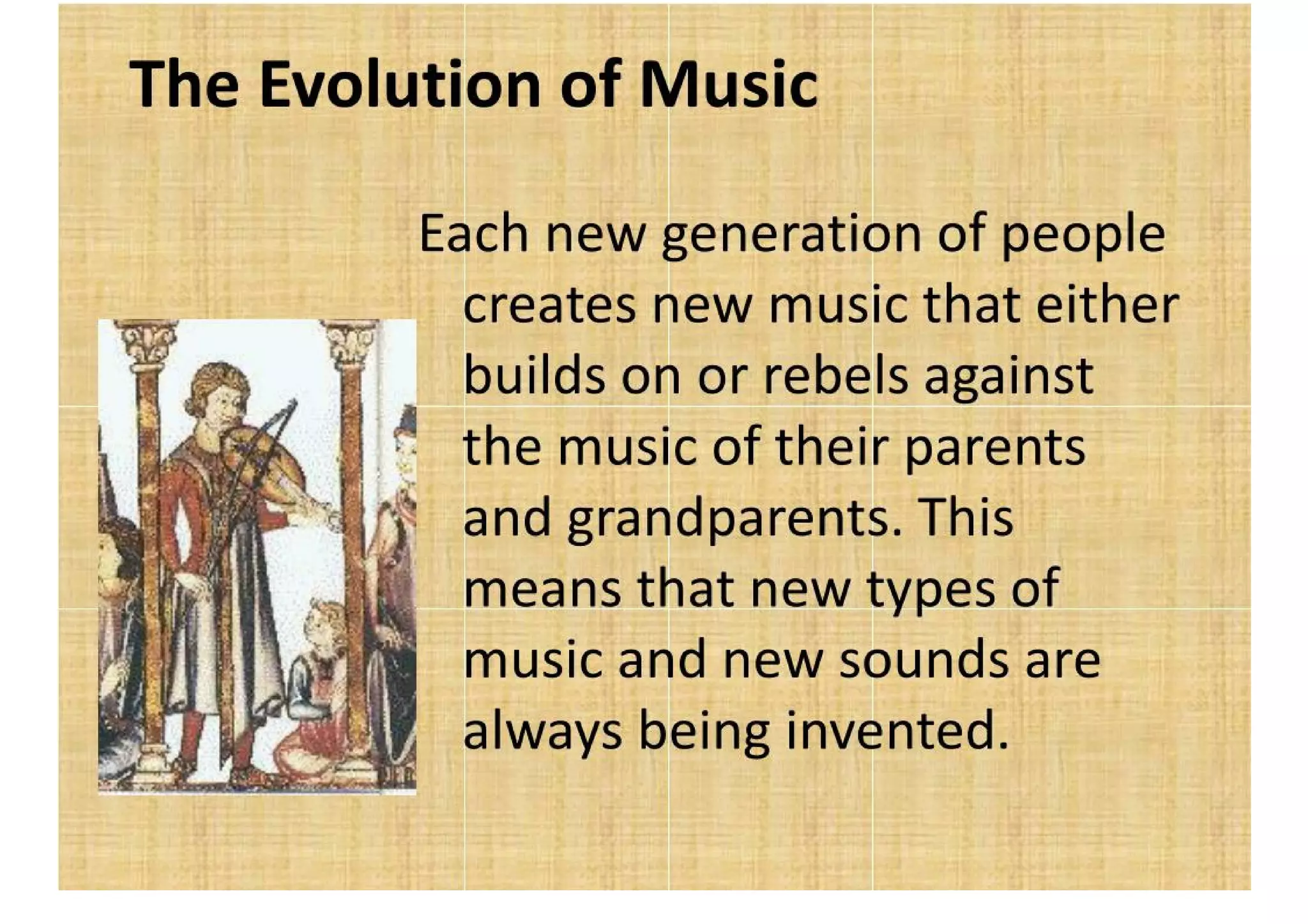 The Evolution of Music

Each new generation of people creates new music that either builds on or rebels against the music of their parents and grandparents. This means that new types of music and new sounds are always being invented.